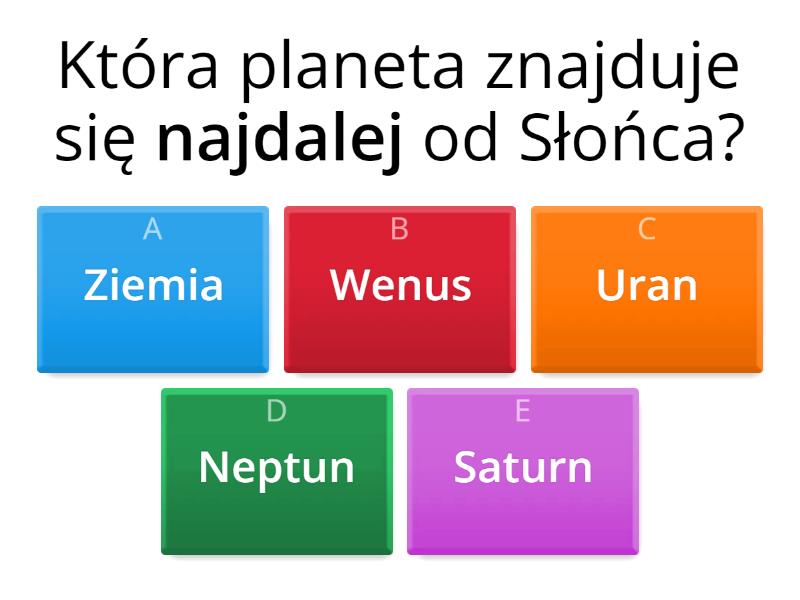 Która planeta znajduje się najdalej od Słońca?

A
Ziemia

B
Wenus

C
Uran

D
Neptun

E
Saturn